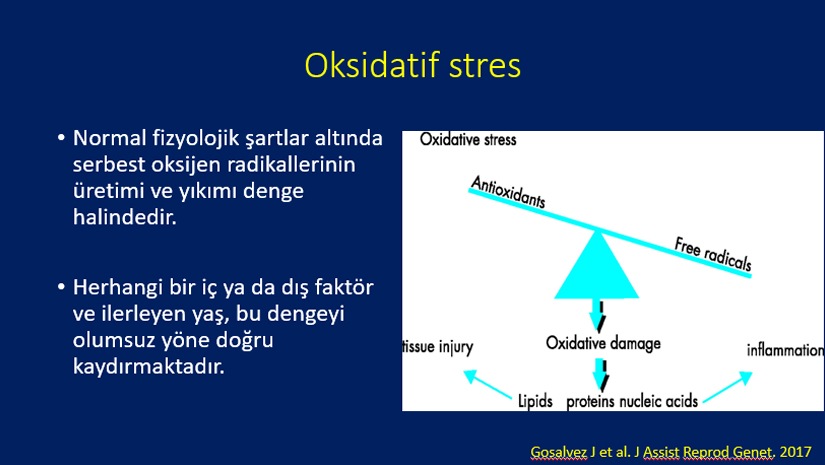 Oksidatif stres

• Normal fizyolojik şartlar altında serbest oksijen radikallerinin üretimi ve yıkımı denge halindedir.

• Herhangi bir iç ya da dış faktör ve ilerleyen yaş, bu dengeyi olumsuz yöne doğru kaydırmaktadır.

Oxidative stress
Antioxidants
Free radicals
Oxidative damage
tissue injury
inflammation
Lipids
proteins nucleic acids

Gosalvez J et al. J Assist Reprod Genet. 2017